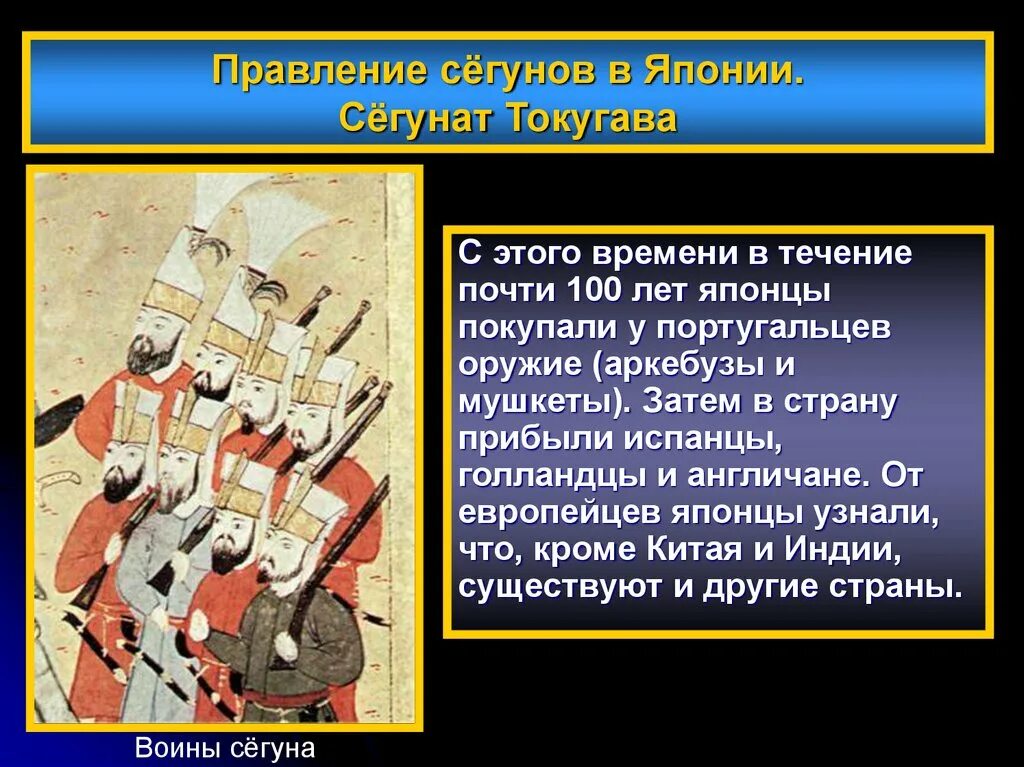 Правление сёгунов в Японии.
Сёгунат Токугава

С этого времени в течение почти 100 лет японцы покупали у португальцев оружие (аркебузы и мушкеты). Затем в страну прибыли испанцы, голландцы и англичане. От европейцев японцы узнали, что, кроме Китая и Индии, существуют и другие страны.

Воины сёгуна